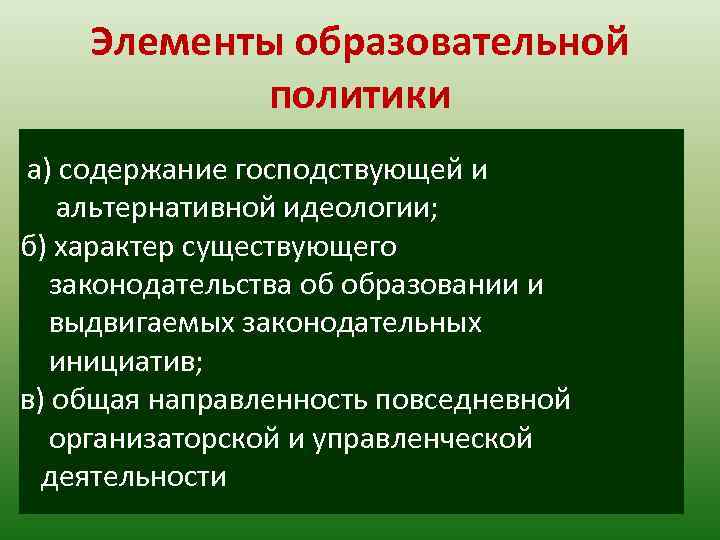 Элементы образовательной политики

а) содержание господствующей и альтернативной идеологии;
б) характер существующего законодательства об образовании и выдвигаемых законодательных инициатив;
в) общая направленность повседневной организаторской и управленческой деятельности